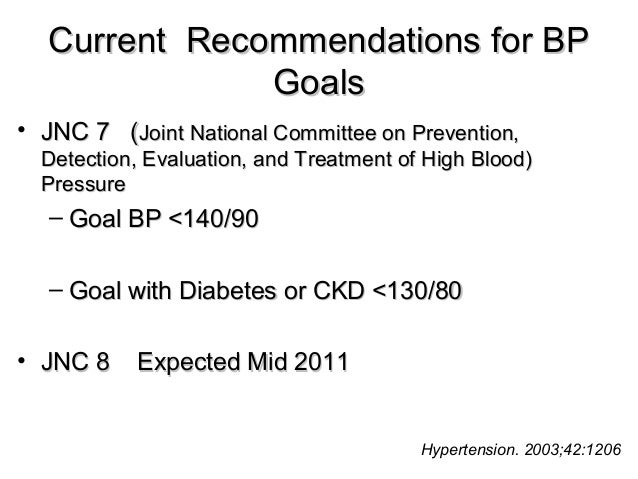 Current Recommendations for BP Goals

• JNC 7 (Joint National Committee on Prevention, Detection, Evaluation, and Treatment of High Blood) Pressure

– Goal BP <140/90

– Goal with Diabetes or CKD <130/80

• JNC 8 Expected Mid 2011

Hypertension. 2003;42:1206